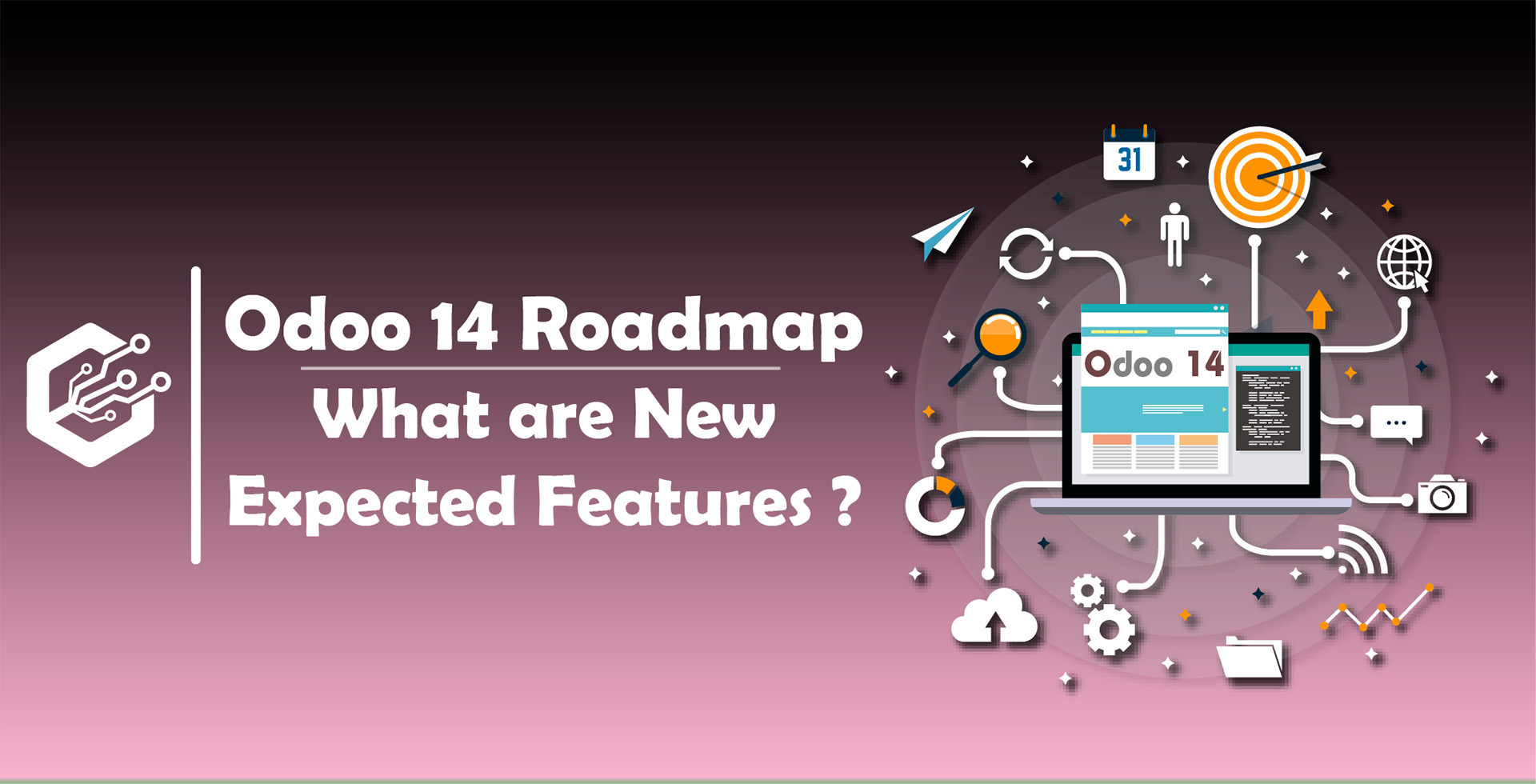 Odoo 14 Roadmap
What are New
Expected Features ?

31

Odoo 14